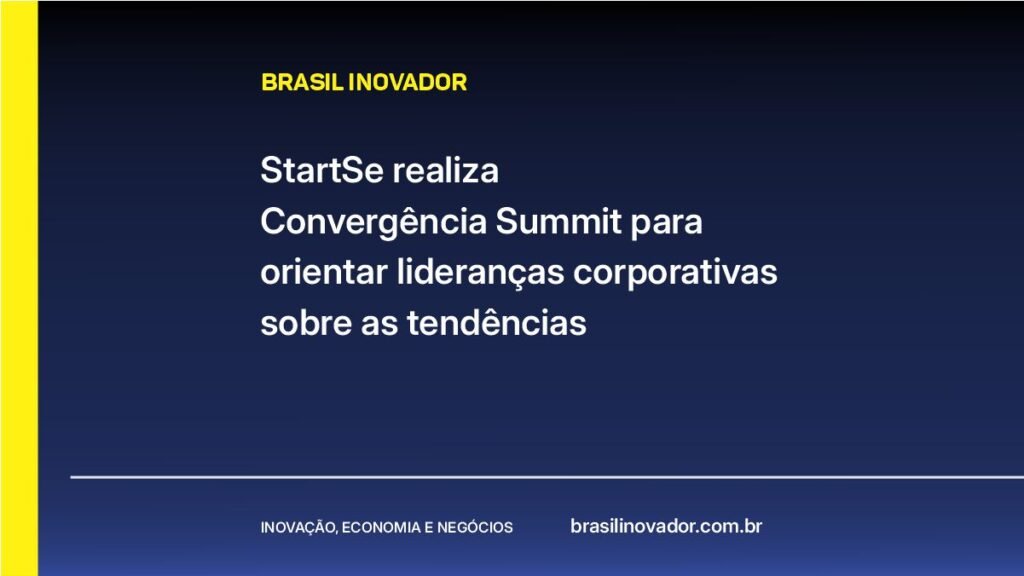 BRASIL INOVADOR

StartSe realiza Convergência Summit para orientar lideranças corporativas sobre as tendências

INOVAÇÃO, ECONOMIA E NEGÓCIOS

brasilinovador.com.br